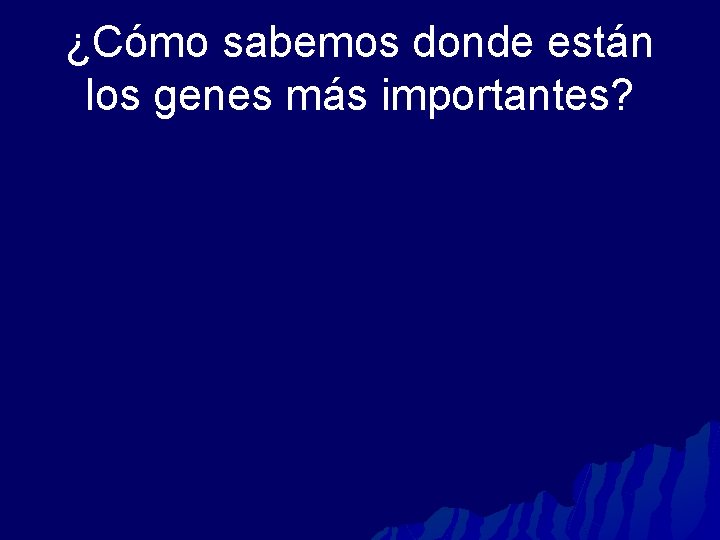 ¿Cómo sabemos donde están los genes más importantes?